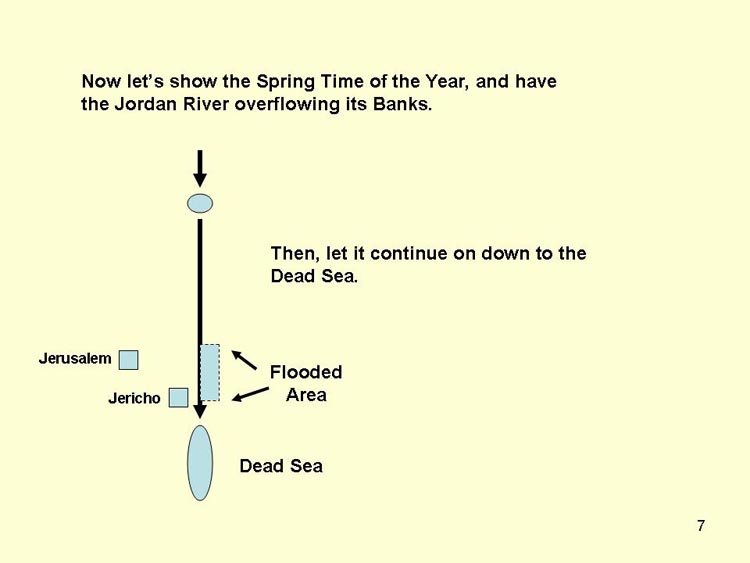 Now let's show the Spring Time of the Year, and have the Jordan River overflowing its Banks.

Then, let it continue on down to the Dead Sea.

Jerusalem

Jericho

Flooded Area

Dead Sea

7